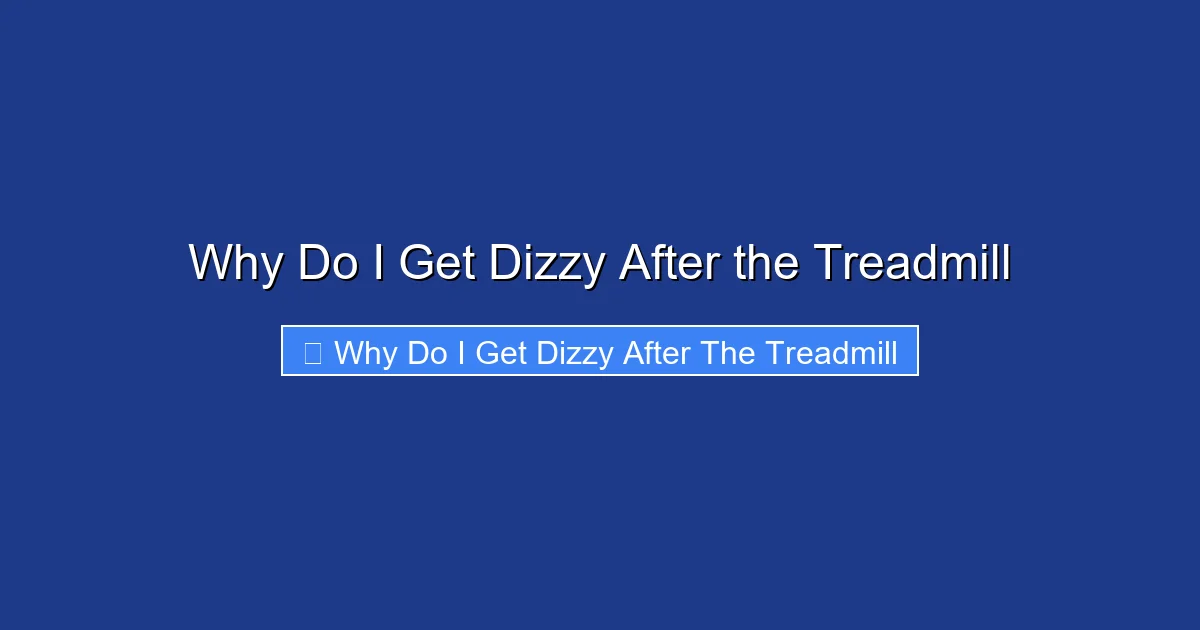 Why Do I Get Dizzy After the Treadmill

Why Do I Get Dizzy After The Treadmill